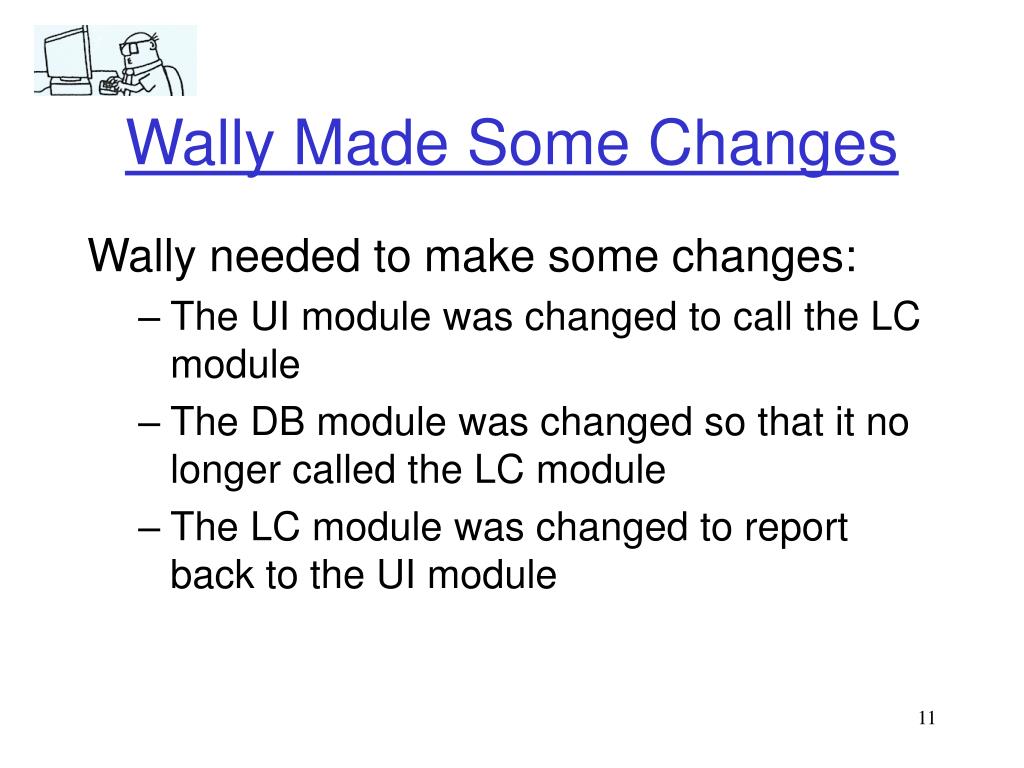 Wally Made Some Changes

Wally needed to make some changes:

– The UI module was changed to call the LC module

– The DB module was changed so that it no longer called the LC module

– The LC module was changed to report back to the UI module

11